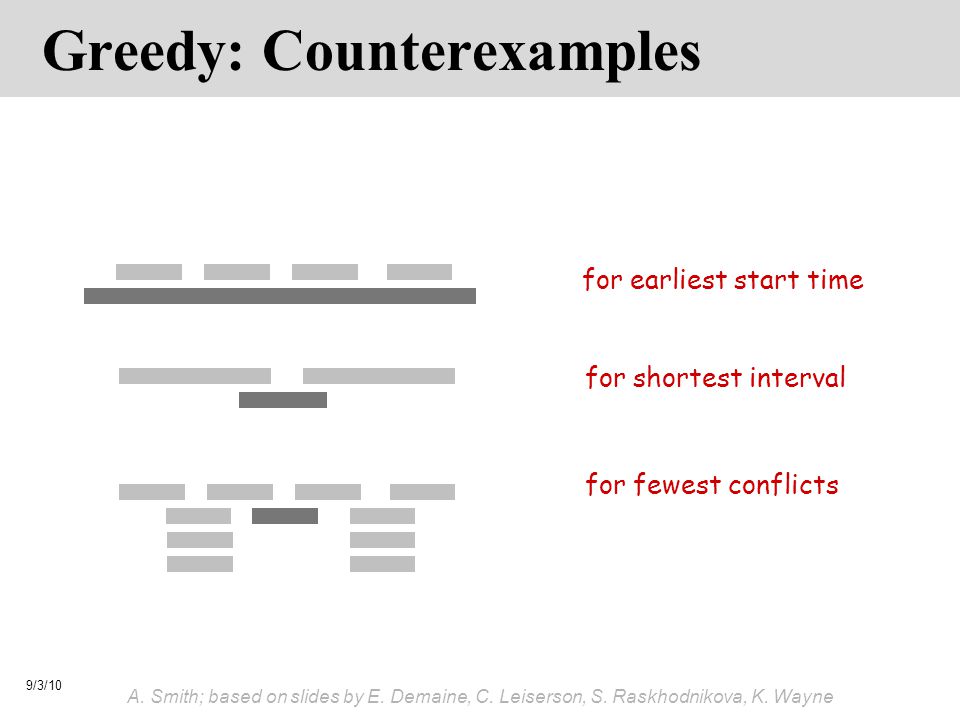 Greedy: Counterexamples

for earliest start time

for shortest interval

for fewest conflicts

9/3/10

A. Smith; based on slides by E. Demaine, C. Leiserson, S. Raskhodnikova, K. Wayne